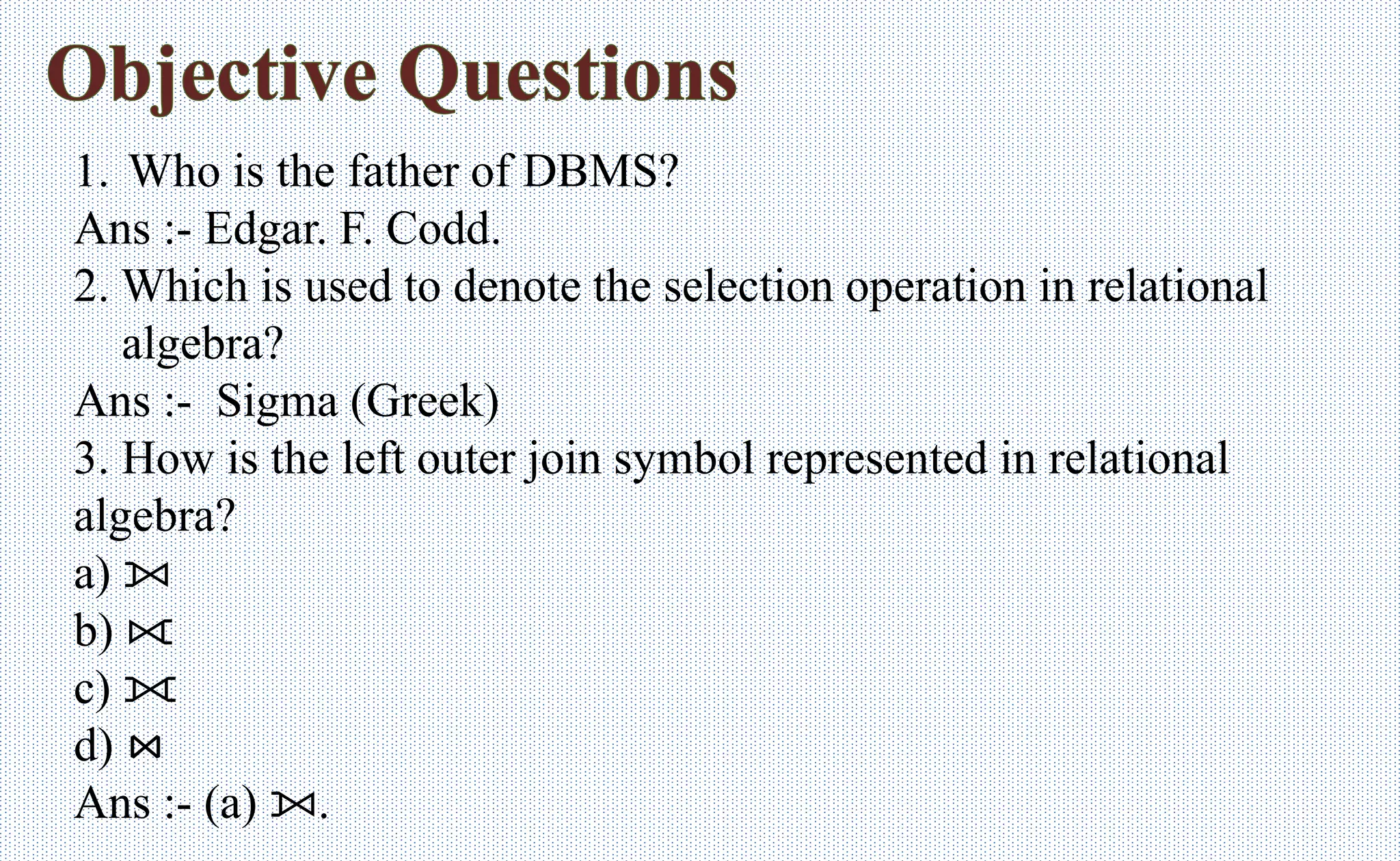 Objective Questions

1. Who is the father of DBMS?
Ans :- Edgar. F. Codd.
2. Which is used to denote the selection operation in relational algebra?
Ans :- Sigma (Greek)
3. How is the left outer join symbol represented in relational algebra?
a) ⟕
b) ⟖
c) ⟗
d) ⋈
Ans :- (a) ⟕.